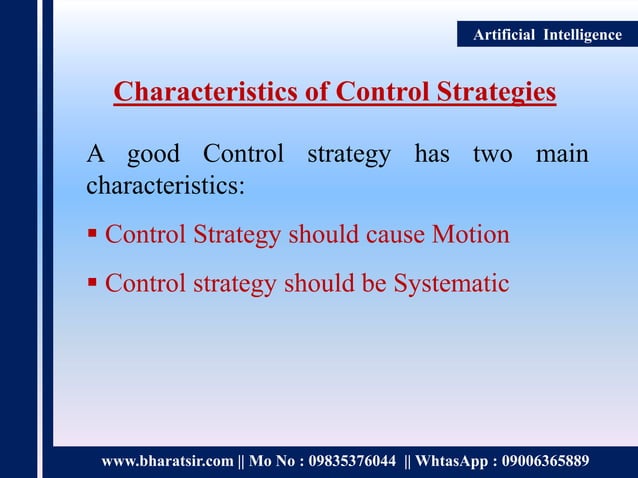 Artificial Intelligence

Characteristics of Control Strategies

A good Control strategy has two main characteristics:

▪ Control Strategy should cause Motion

▪ Control strategy should be Systematic

www.bharatsir.com || Mo No : 09835376044 || WhtasApp : 09006365889